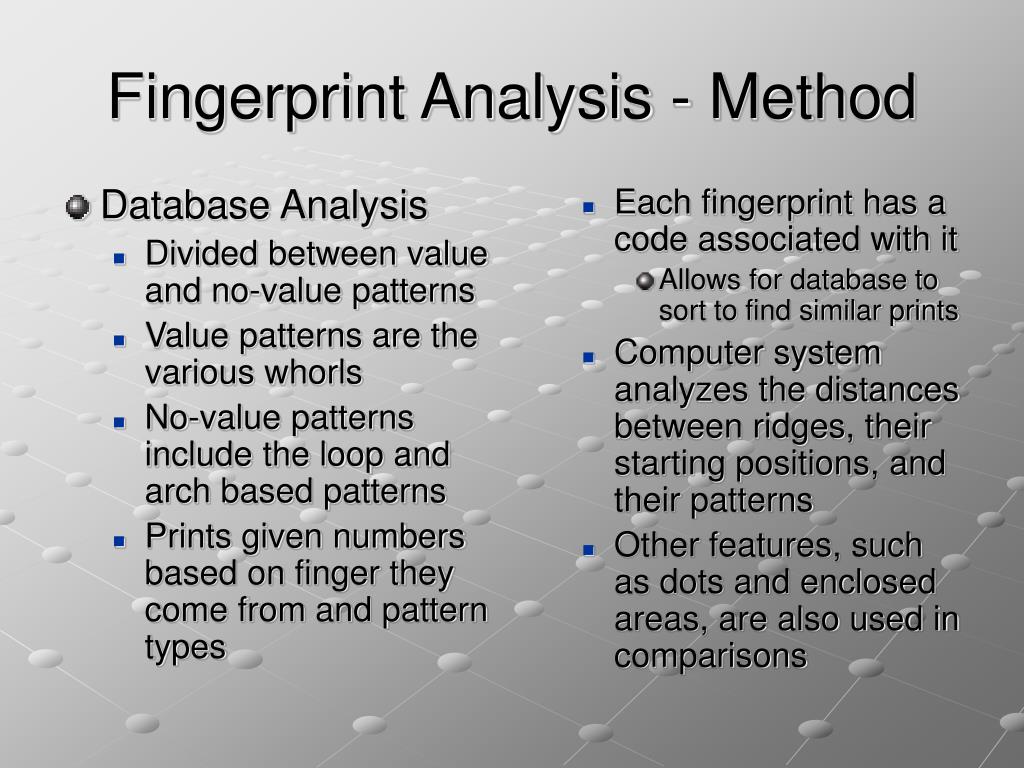 Fingerprint Analysis - Method

Database Analysis
Divided between value and no-value patterns
Value patterns are the various whorls
No-value patterns include the loop and arch based patterns
Prints given numbers based on finger they come from and pattern types

Each fingerprint has a code associated with it
Allows for database to sort to find similar prints
Computer system analyzes the distances between ridges, their starting positions, and their patterns
Other features, such as dots and enclosed areas, are also used in comparisons